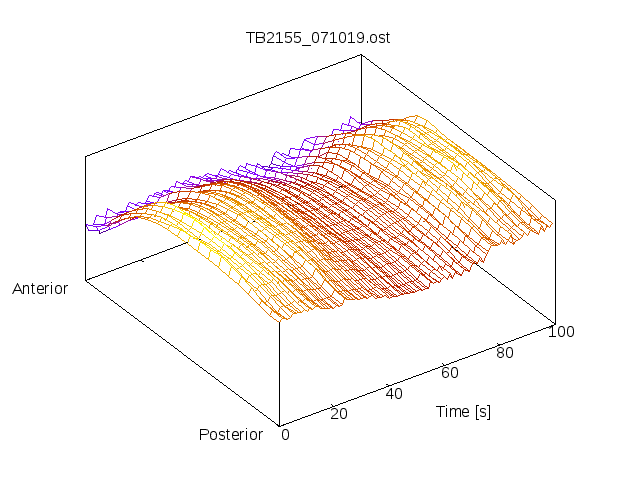 TB2155_071019.ost

Anterior

Posterior

0
20
40
60
80
100

Time [s]